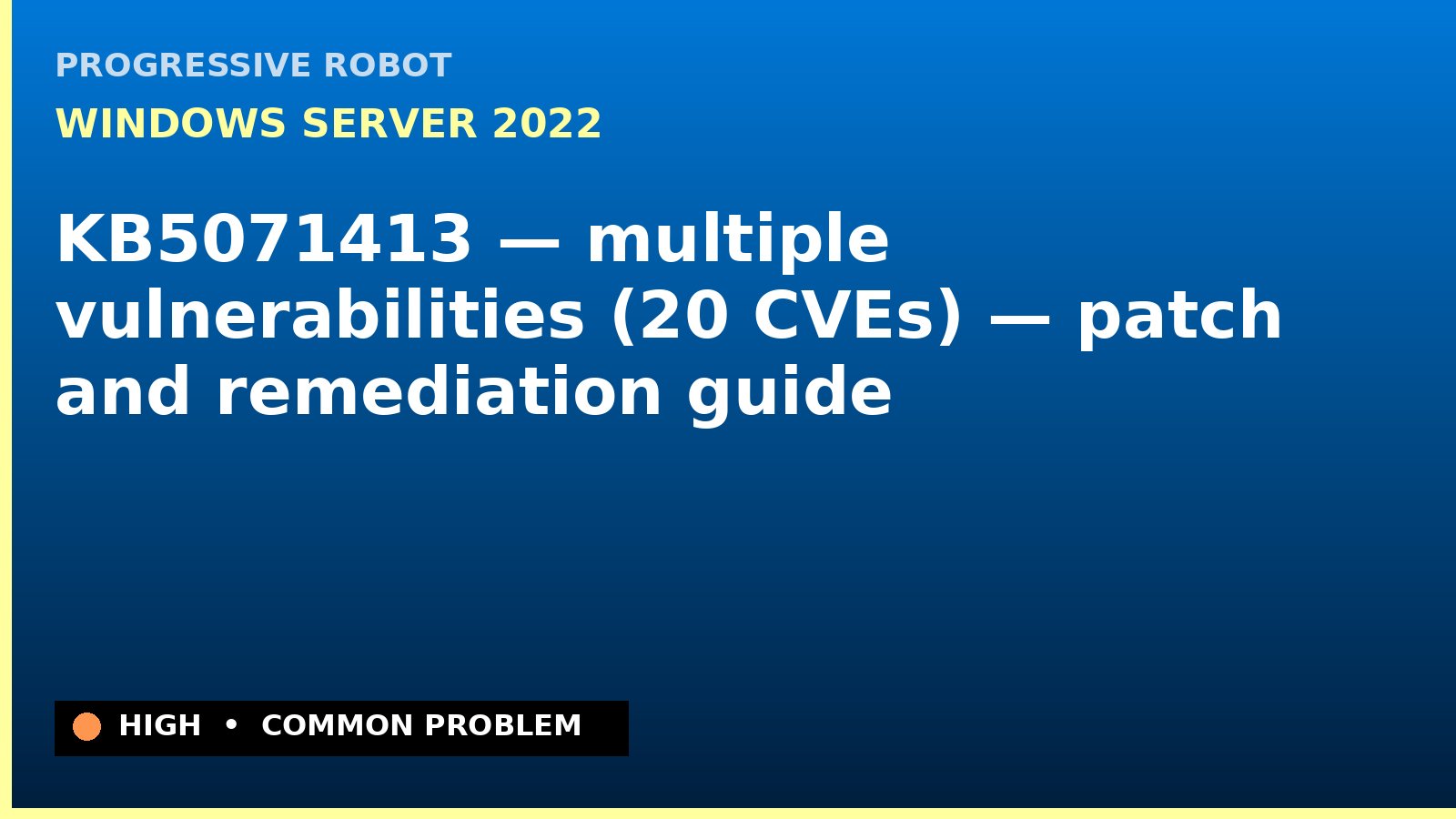 PROGRESSIVE ROBOT

WINDOWS SERVER 2022

KB5071413 — multiple vulnerabilities (20 CVEs) — patch and remediation guide

HIGH • COMMON PROBLEM